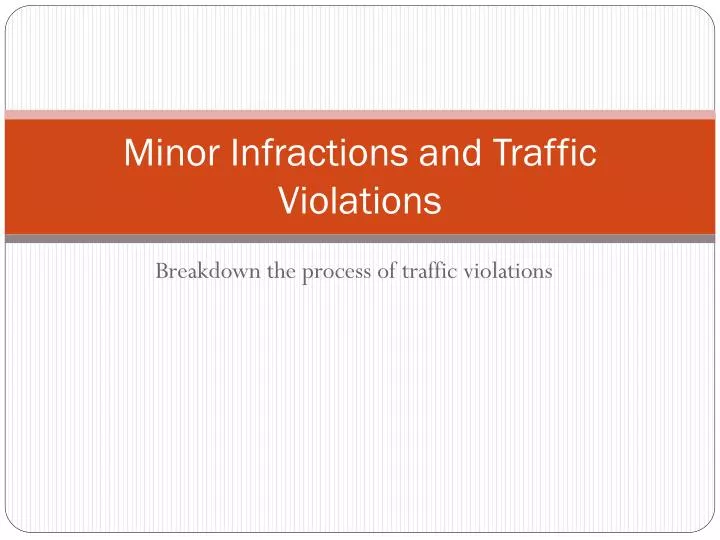 Minor Infractions and Traffic Violations

Breakdown the process of traffic violations